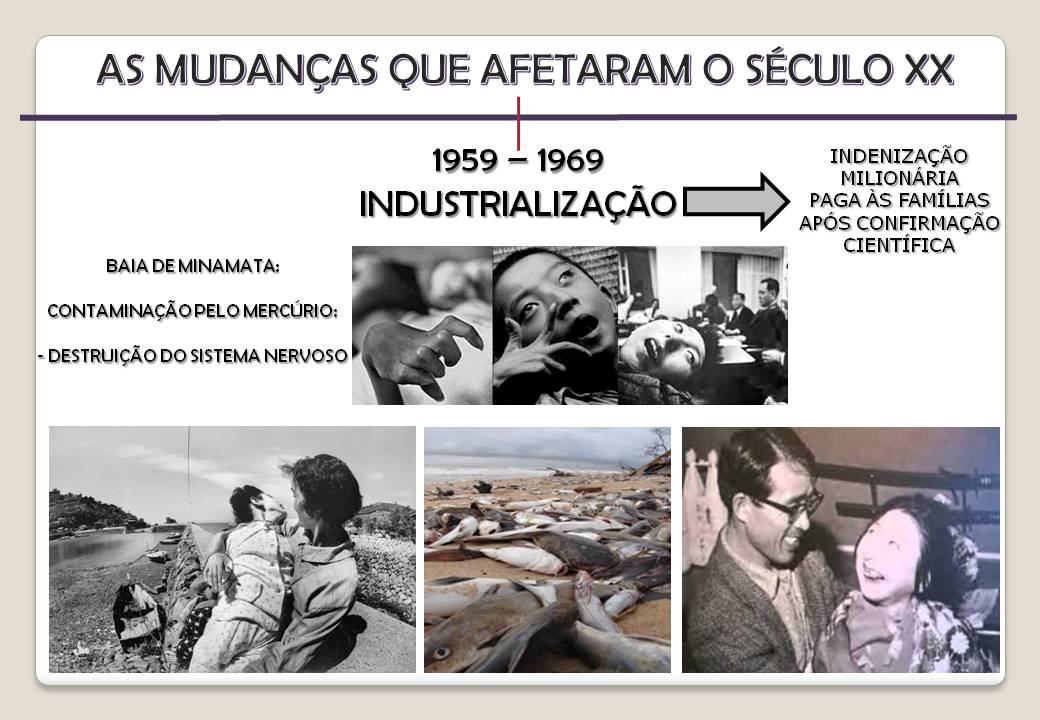 AS MUDANÇAS QUE AFETARAM O SÉCULO XX

1959 – 1969

INDUSTRIALIZAÇÃO

INDENIZAÇÃO MILIONÁRIA PAGA ÀS FAMÍLIAS APÓS CONFIRMAÇÃO CIENTÍFICA

BAIA DE MINAMATA:

CONTAMINAÇÃO PELO MERCÚRIO:

- DESTRUIÇÃO DO SISTEMA NERVOSO